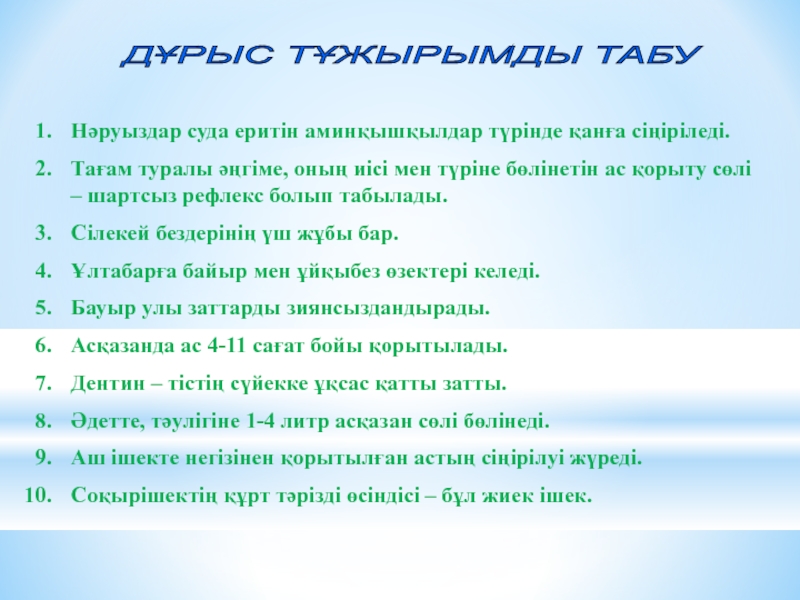 ДҰРЫС ТҰЖЫРЫМДЫ ТАБУ

1. Нәруыздар суда еритін аминқышқылдар түрінде қанға сіңіріледі.
2. Тағам туралы әңгіме, оның иісі мен түріне бөлінетін ас қорыту сөлі – шартсыз рефлекс болып табылады.
3. Сілекей бездерінің үш жұбы бар.
4. Ұлтабарға байыр мен ұйқыбез өзектері келеді.
5. Бауыр улы заттарды зиянсыздандырады.
6. Асқазанда ас 4-11 сағат бойы қорытылады.
7. Дентин – тістің сүйекке ұқсас қатты затты.
8. Әдетте, тәулігіне 1-4 литр асқазан сөлі бөлінеді.
9. Аш ішекте негізінен қорытылған астың сіңірілуі жүреді.
10. Соқырішектің құрт тәрізді өсіндісі – бұл жиек ішек.